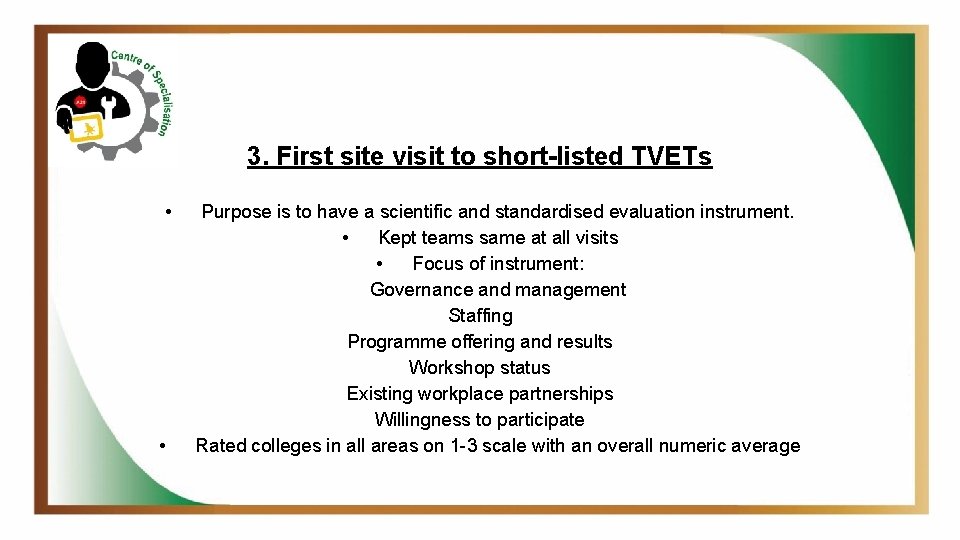 Centre of Specialisation

3. First site visit to short-listed TVETs

• Purpose is to have a scientific and standardised evaluation instrument.
• Kept teams same at all visits
• Focus of instrument:
Governance and management
Staffing
Programme offering and results
Workshop status
Existing workplace partnerships
Willingness to participate
• Rated colleges in all areas on 1-3 scale with an overall numeric average